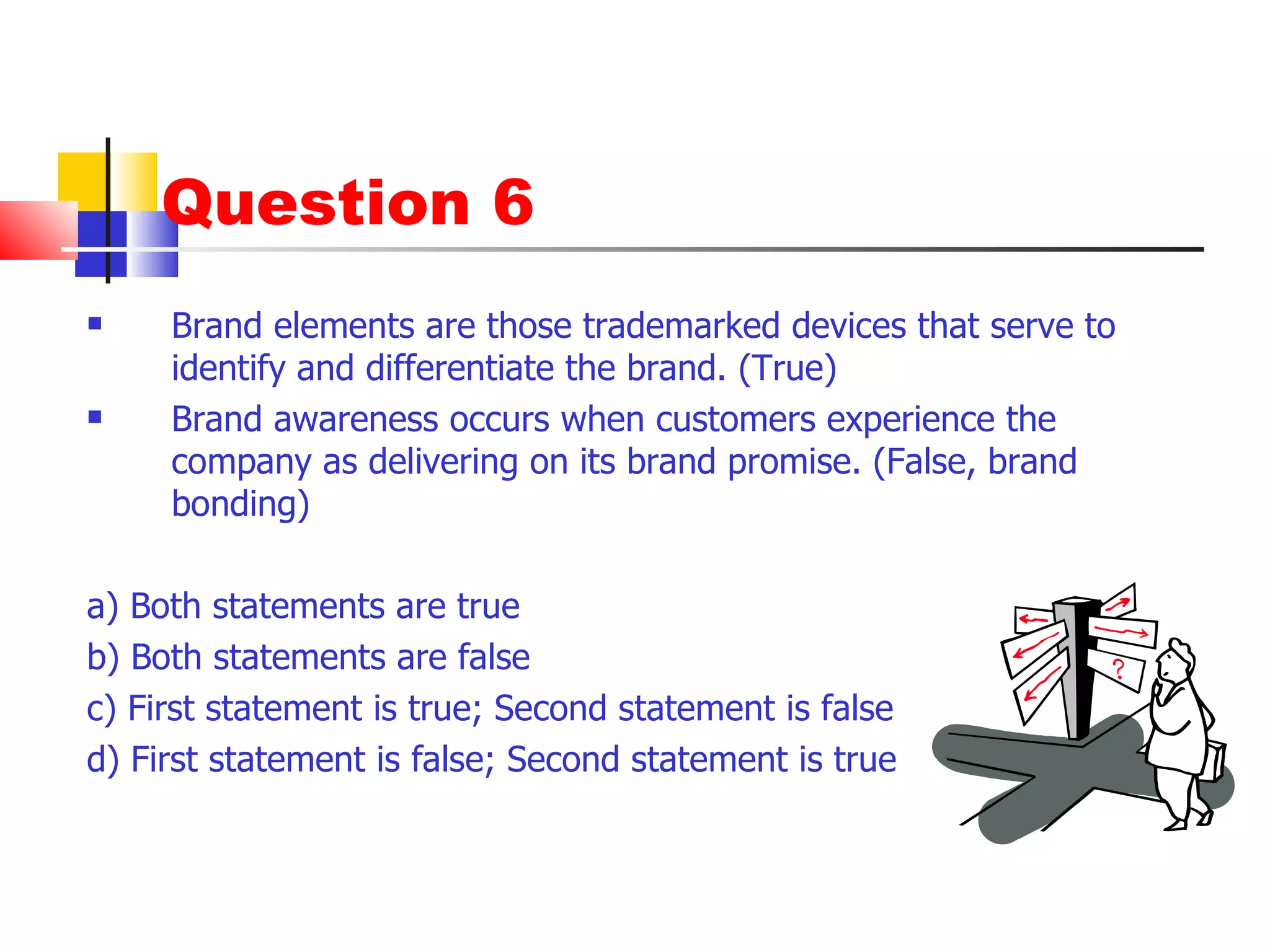 Question 6

▪ Brand elements are those trademarked devices that serve to identify and differentiate the brand. (True)
▪ Brand awareness occurs when customers experience the company as delivering on its brand promise. (False, brand bonding)

a) Both statements are true
b) Both statements are false
c) First statement is true; Second statement is false
d) First statement is false; Second statement is true

?